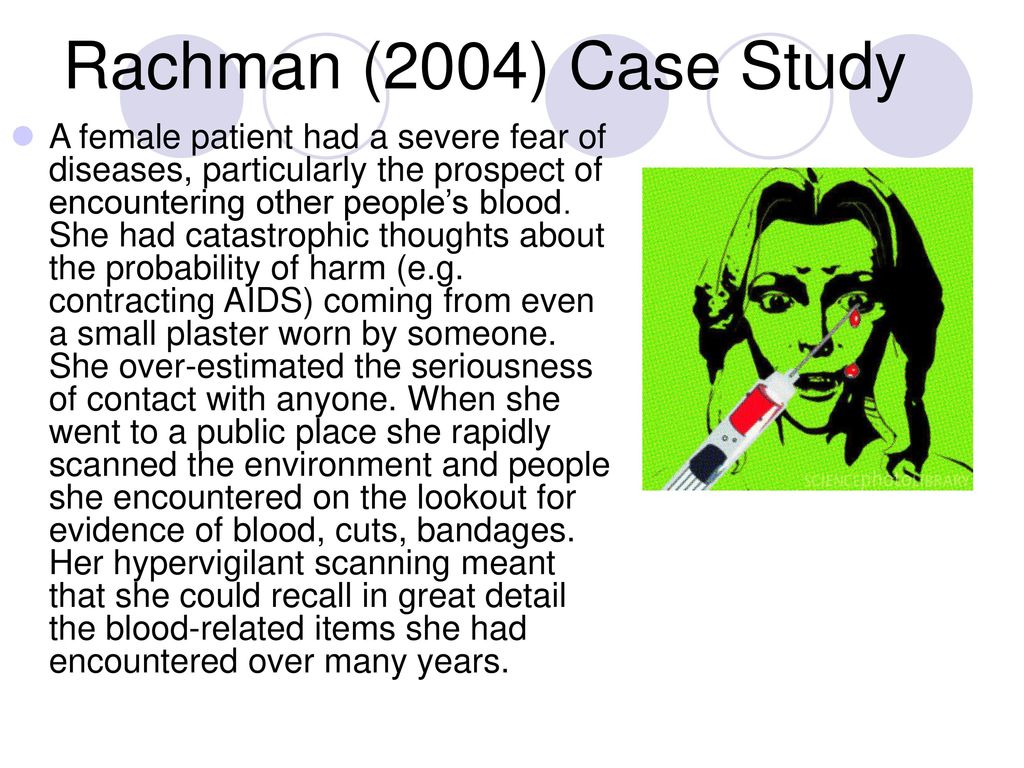 Rachman (2004) Case Study

A female patient had a severe fear of diseases, particularly the prospect of encountering other people's blood. She had catastrophic thoughts about the probability of harm (e.g. contracting AIDS) coming from even a small plaster worn by someone. She over-estimated the seriousness of contact with anyone. When she went to a public place she rapidly scanned the environment and people she encountered on the lookout for evidence of blood, cuts, bandages. Her hypervigilant scanning meant that she could recall in great detail the blood-related items she had encountered over many years.

SCIENCEPHOTOLIBRARY